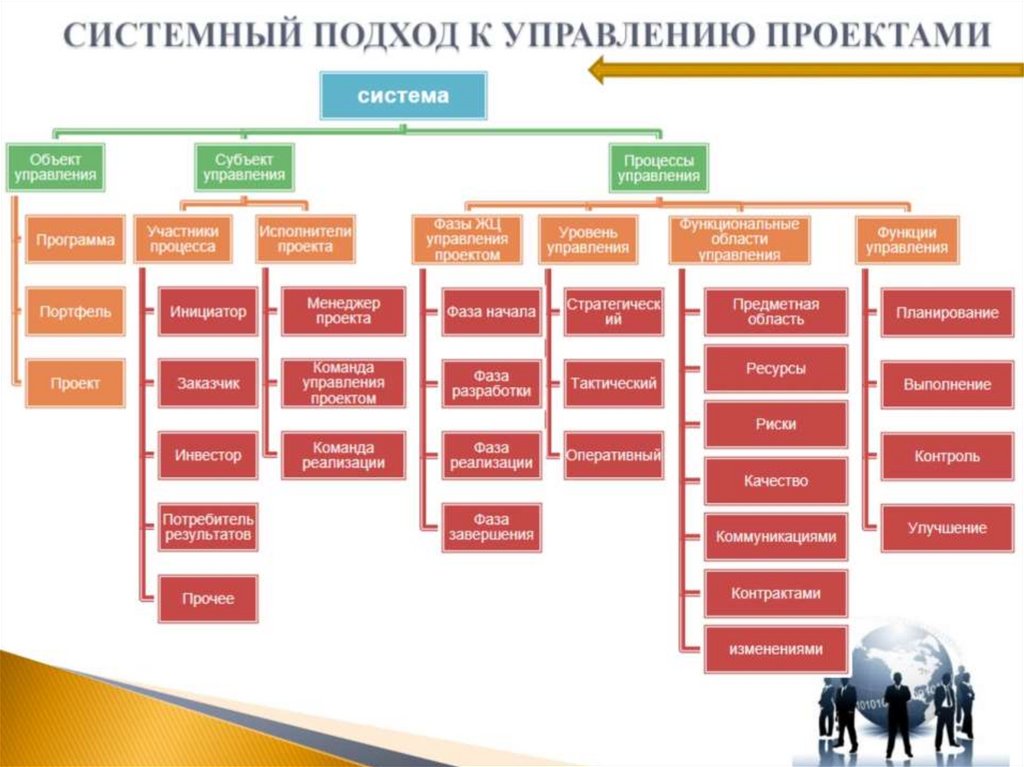 СИСТЕМНЫЙ ПОДХОД К УПРАВЛЕНИЮ ПРОЕКТАМИ

система

Объект управления

Программа

Портфель

Проект

Субъект управления

Участники процесса

Инициатор

Заказчик

Инвестор

Потребитель результатов

Прочее

Исполнители проекта

Менеджер проекта

Команда управления проектом

Команда реализации

Процессы управления

Фазы ЖЦ управления проектом

Фаза начала

Фаза разработки

Фаза реализации

Фаза завершения

Уровень управления

Стратегический

Тактический

Оперативный

Функциональные области управления

Предметная область

Ресурсы

Риски

Качество

Коммуникациями

Контрактами

изменениями

Функции управления

Планирование

Выполнение

Контроль

Улучшение